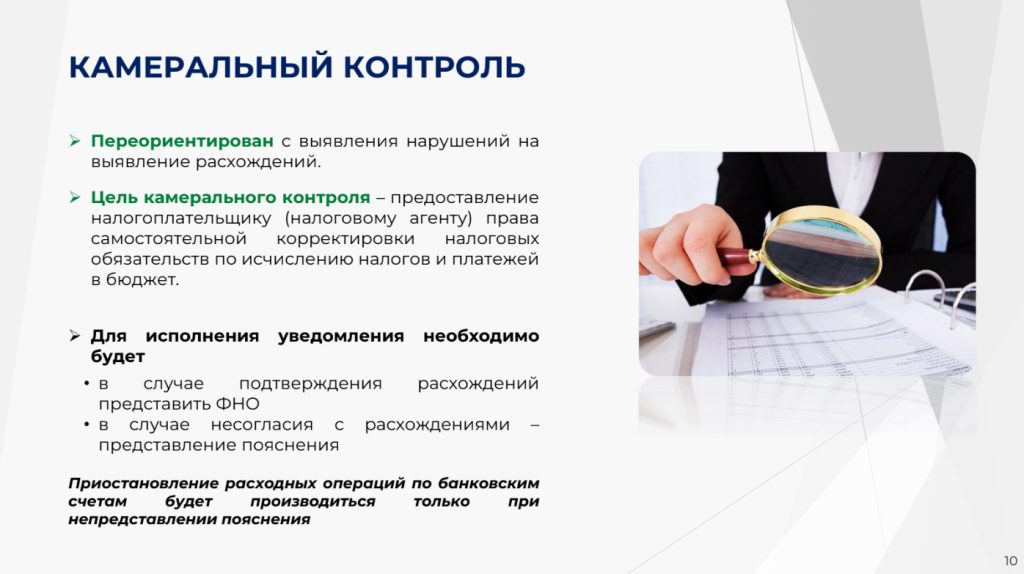 КАМЕРАЛЬНЫЙ КОНТРОЛЬ

➢ Переориентирован с выявления нарушений на выявление расхождений.

➢ Цель камерального контроля – предоставление налогоплательщику (налоговому агенту) права самостоятельной корректировки налоговых обязательств по исчислению налогов и платежей в бюджет.

➢ Для исполнения уведомления необходимо будет

• в случае подтверждения расхождений представить ФНО

• в случае несогласия с расхождениями – представление пояснения

Приостановление расходных операций по банковским счетам будет производиться только при непредставлении пояснения

10